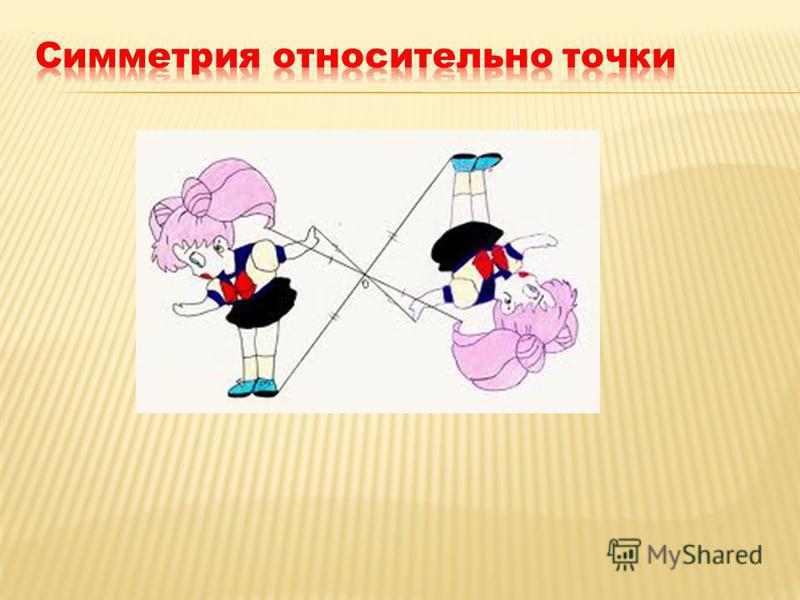 Симметрия относительно точки

O

MyShared